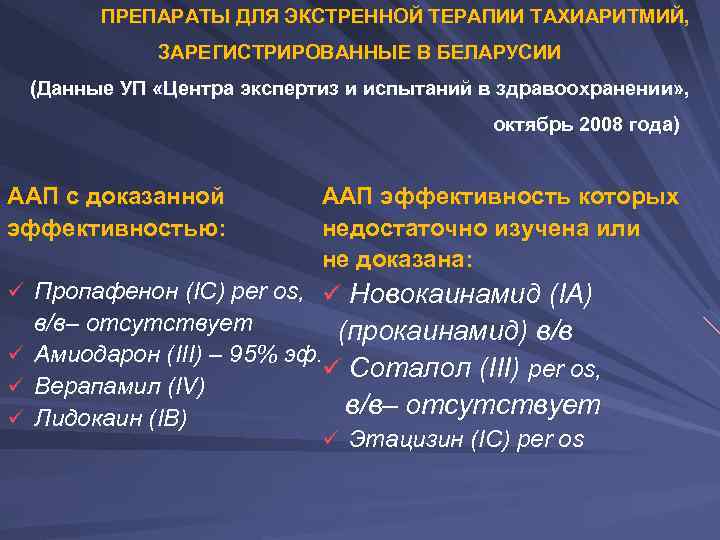 ПРЕПАРАТЫ ДЛЯ ЭКСТРЕННОЙ ТЕРАПИИ ТАХИАРИТМИЙ, ЗАРЕГИСТРИРОВАННЫЕ В БЕЛАРУСИИ

(Данные УП «Центра экспертиз и испытаний в здравоохранении», октябрь 2008 года)

ААП с доказанной эффективностью:

✓ Пропафенон (IC) per os, в/в– отсутствует
✓ Амиодарон (III) – 95% эф.
✓ Верапамил (IV)
✓ Лидокаин (IB)

ААП эффективность которых недостаточно изучена или не доказана:

✓ Новокаинамид (IA) (прокаинамид) в/в
✓ Соталол (III) per os, в/в– отсутствует
✓ Этацизин (IC) per os